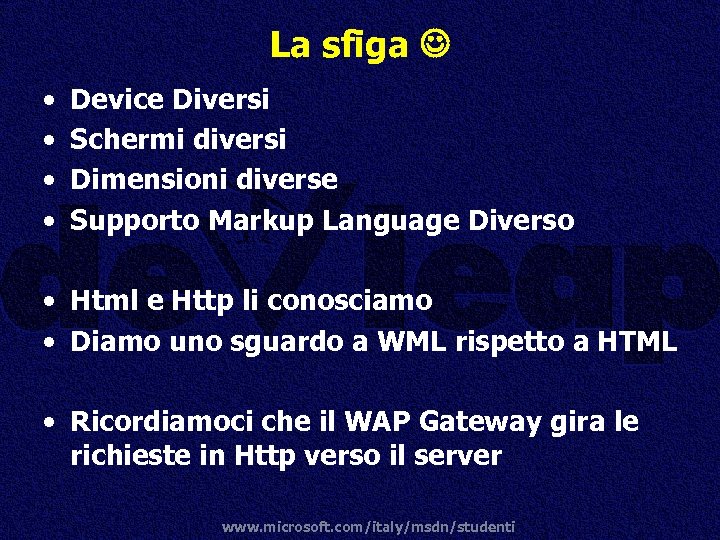 La sfiga ☺

• Device Diversi
• Schermi diversi
• Dimensioni diverse
• Supporto Markup Language Diverso

• Html e Http li conosciamo
• Diamo uno sguardo a WML rispetto a HTML

• Ricordiamoci che il WAP Gateway gira le richieste in Http verso il server

dev leap

www.microsoft.com/italy/msdn/studenti